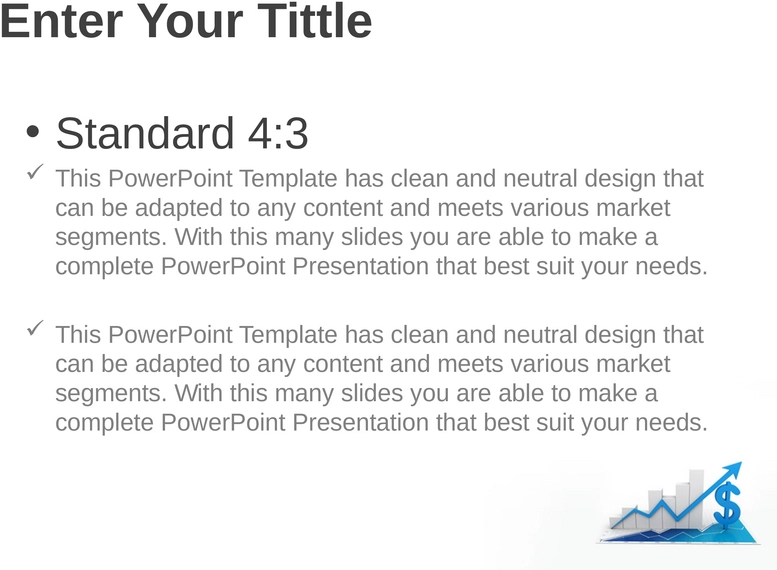 Enter Your Tittle

• Standard 4:3

✓ This PowerPoint Template has clean and neutral design that can be adapted to any content and meets various market segments. With this many slides you are able to make a complete PowerPoint Presentation that best suit your needs.

✓ This PowerPoint Template has clean and neutral design that can be adapted to any content and meets various market segments. With this many slides you are able to make a complete PowerPoint Presentation that best suit your needs.

$